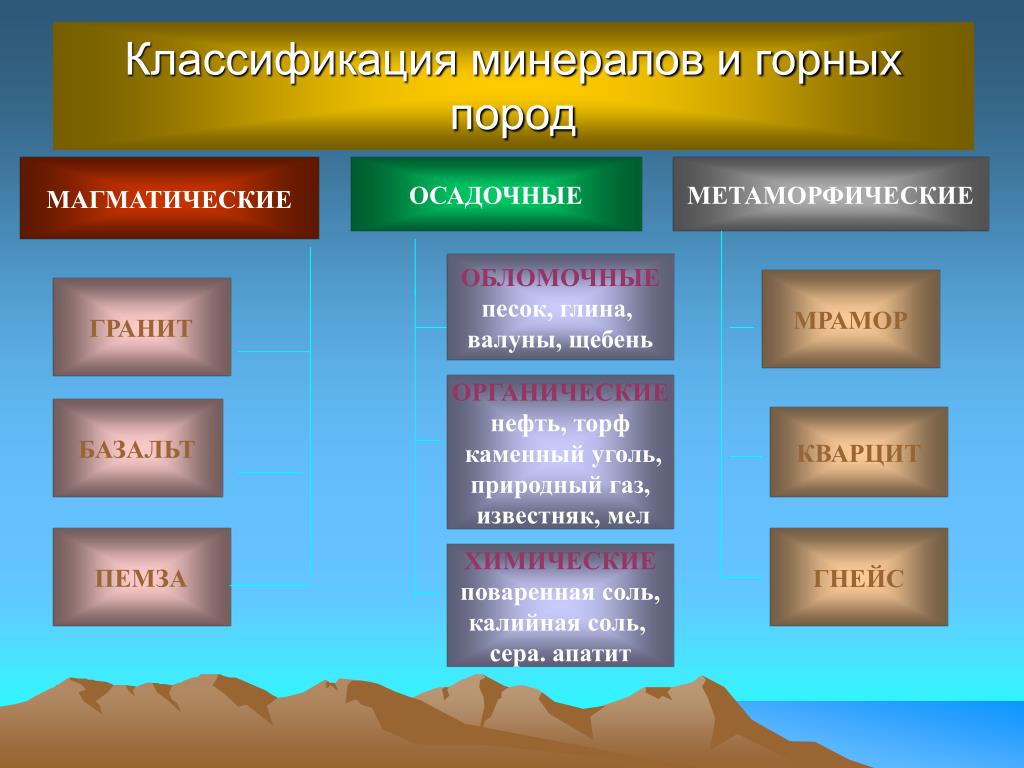 Классификация минералов и горных пород

МАГМАТИЧЕСКИЕ

ГРАНИТ

БАЗАЛЬТ

ПЕМЗА

ОСАДОЧНЫЕ

ОБЛОМОЧНЫЕ
песок, глина, валуны, щебень

ОРГАНИЧЕСКИЕ
нефть, торф каменный уголь, природный газ, известняк, мел

ХИМИЧЕСКИЕ
поваренная соль, калийная соль, сера. апатит

МЕТАМОРФИЧЕСКИЕ

МРАМОР

КВАРЦИТ

ГНЕЙС